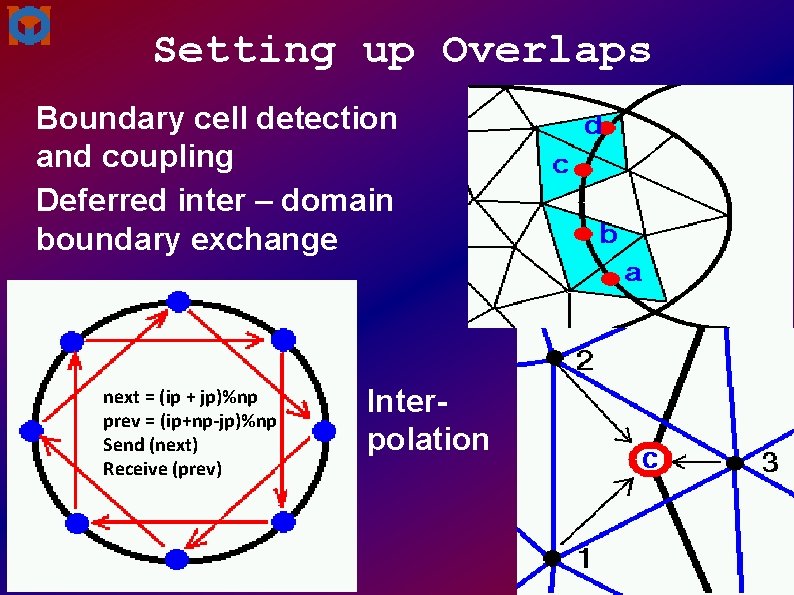 Setting up Overlaps

Boundary cell detection and coupling

Deferred inter – domain boundary exchange

d
c
b
a

next = (ip + jp)%np
prev = (ip+np-jp)%np
Send (next)
Receive (prev)

Inter-polation

2
c
3
1